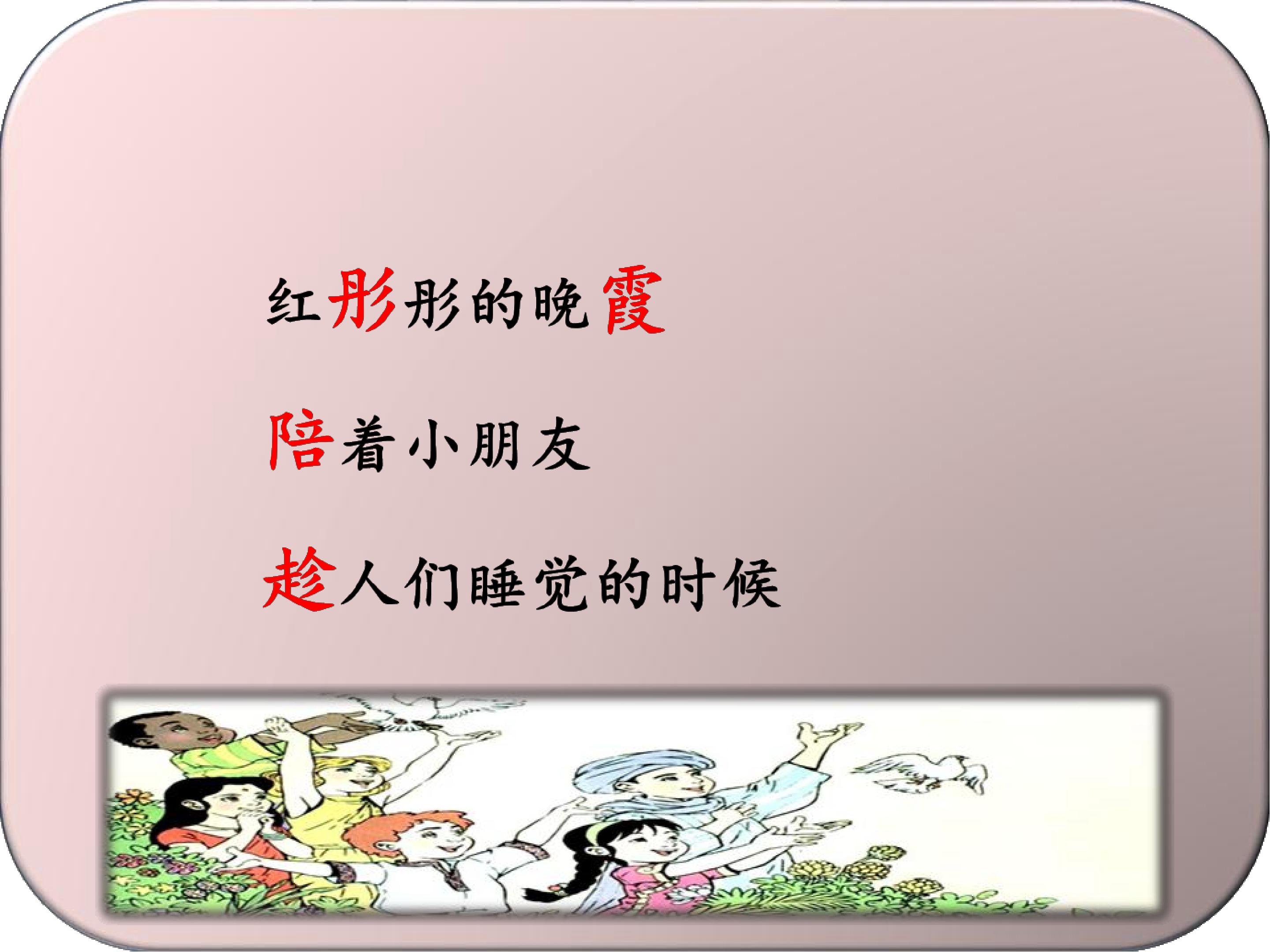 红彤彤的晚霞

陪着小朋友

趁人们睡觉的时候